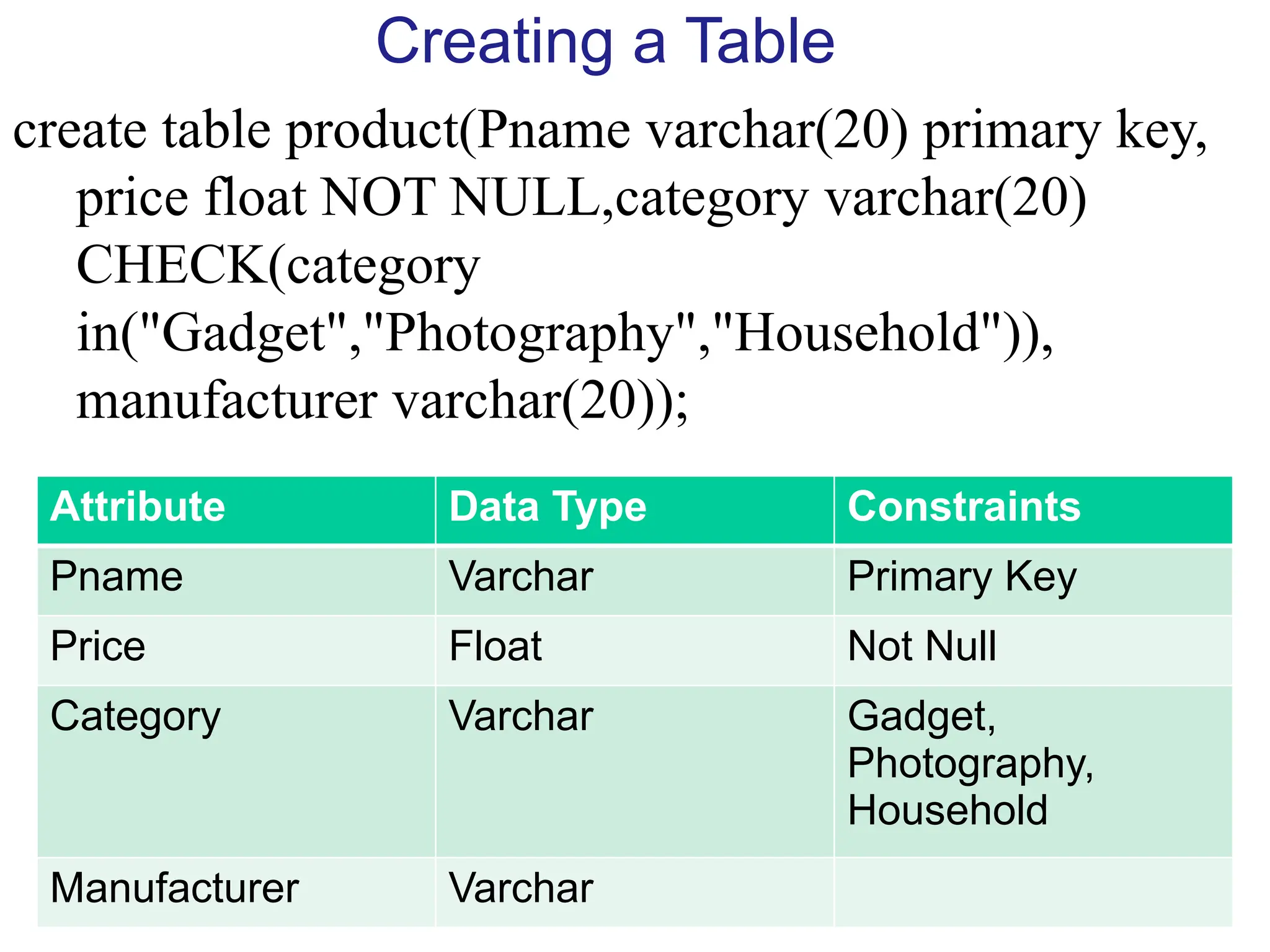 Creating a Table

create table product(Pname varchar(20) primary key, price float NOT NULL,category varchar(20) CHECK(category in("Gadget","Photography","Household")), manufacturer varchar(20));

| Attribute | Data Type | Constraints |
|---|---|---|
| Pname | Varchar | Primary Key |
| Price | Float | Not Null |
| Category | Varchar | Gadget, Photography, Household |
| Manufacturer | Varchar | |